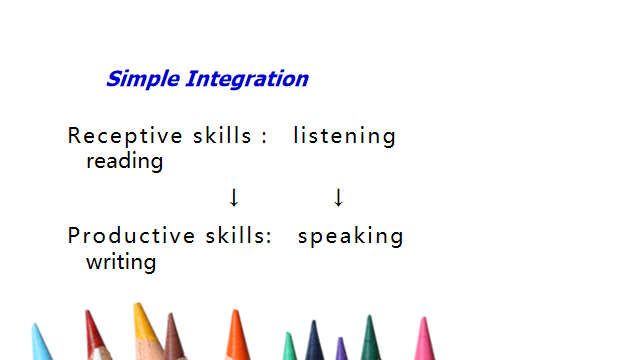 Simple Integration

Receptive skills : listening reading

↓ ↓

Productive skills: speaking writing